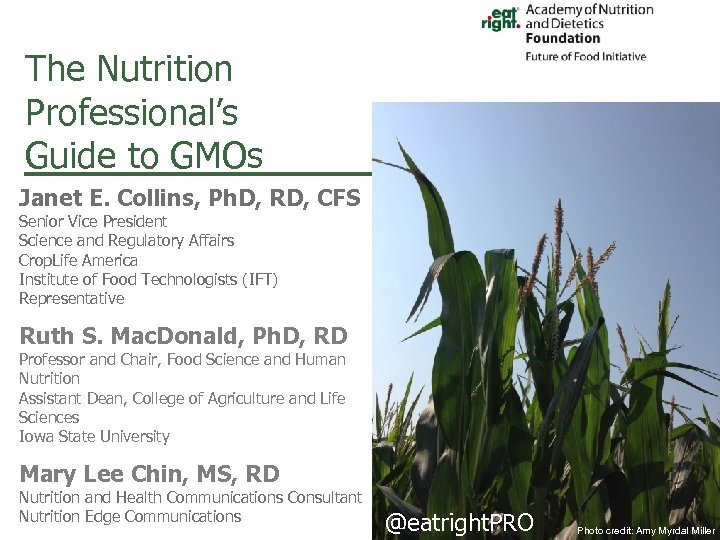 eat right. Academy of Nutrition and Dietetics Foundation
Future of Food Initiative

The Nutrition Professional's Guide to GMOs

Janet E. Collins, PhD, RD, CFS
Senior Vice President
Science and Regulatory Affairs
CropLife America
Institute of Food Technologists (IFT) Representative

Ruth S. MacDonald, PhD, RD
Professor and Chair, Food Science and Human Nutrition
Assistant Dean, College of Agriculture and Life Sciences
Iowa State University

Mary Lee Chin, MS, RD
Nutrition and Health Communications Consultant
Nutrition Edge Communications

@eatrightPRO

Photo credit: Amy Myrdal Miller